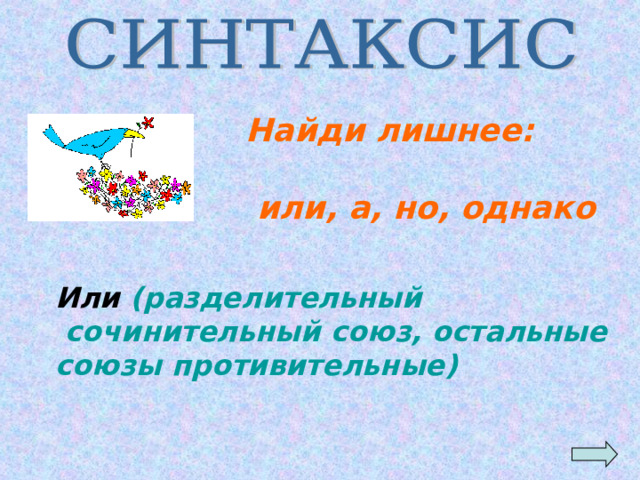 СИНТАКСИС

Найди лишнее:

или, а, но, однако

Или (разделительный сочинительный союз, остальные союзы противительные)